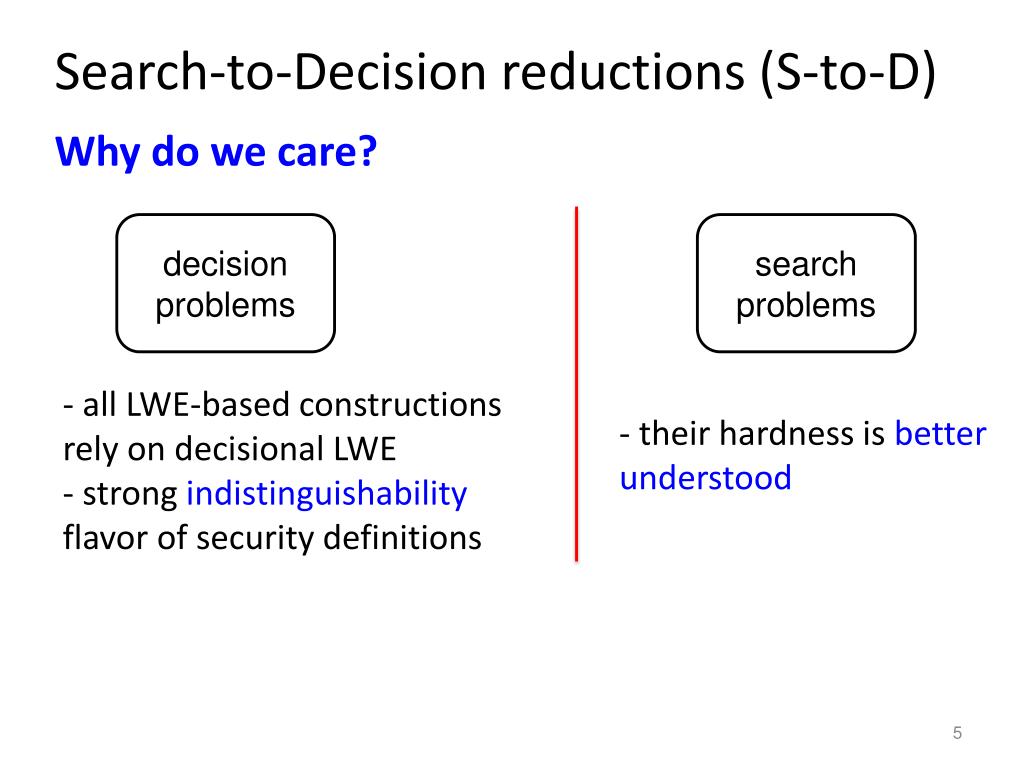 Search-to-Decision reductions (S-to-D)

Why do we care?

decision problems

- all LWE-based constructions rely on decisional LWE
- strong indistinguishability flavor of security definitions

search problems

- their hardness is better understood

5